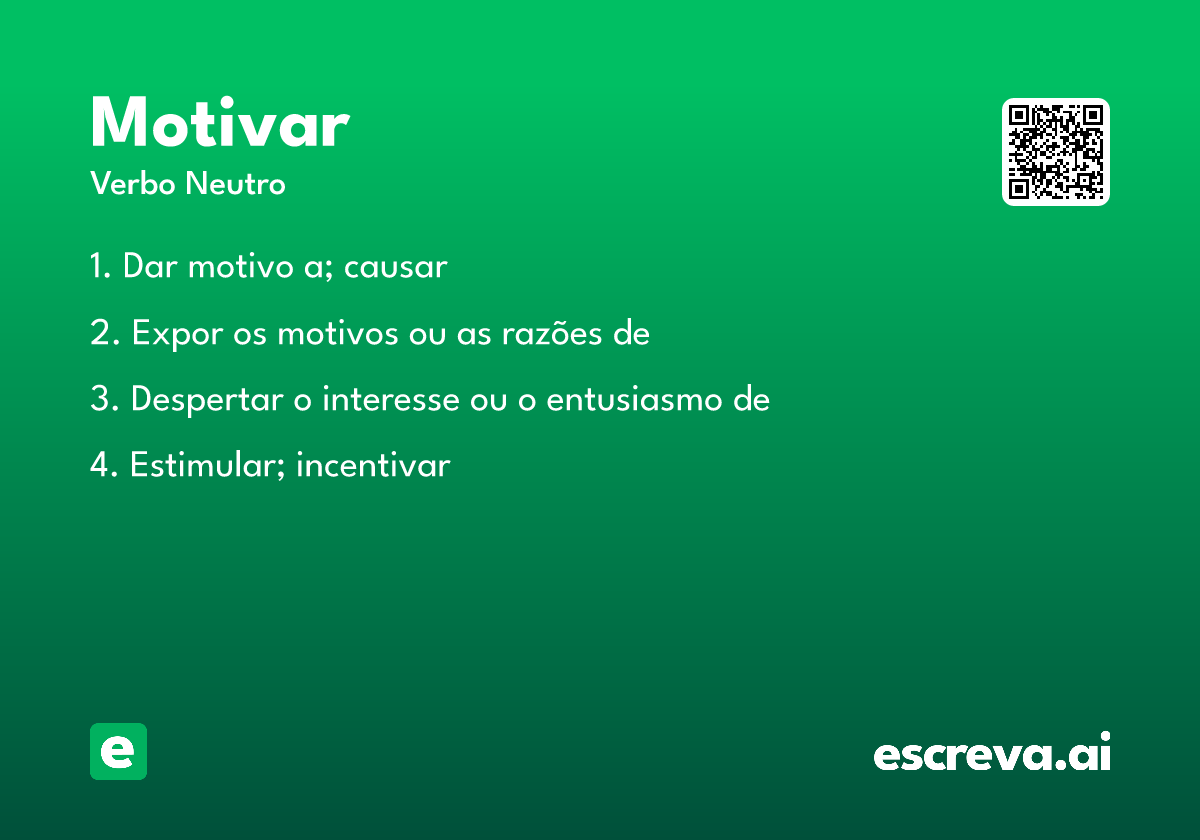 Motivar
Verbo Neutro

1. Dar motivo a; causar

2. Expor os motivos ou as razões de

3. Despertar o interesse ou o entusiasmo de

4. Estimular; incentivar

e

escreva.ai